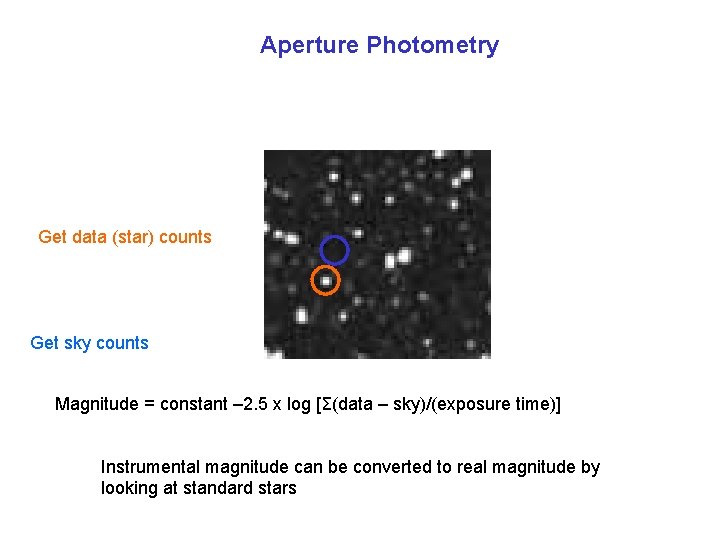 Aperture Photometry

Get data (star) counts

Get sky counts

Magnitude = constant –2.5 x log [Σ(data – sky)/(exposure time)]

Instrumental magnitude can be converted to real magnitude by looking at standard stars